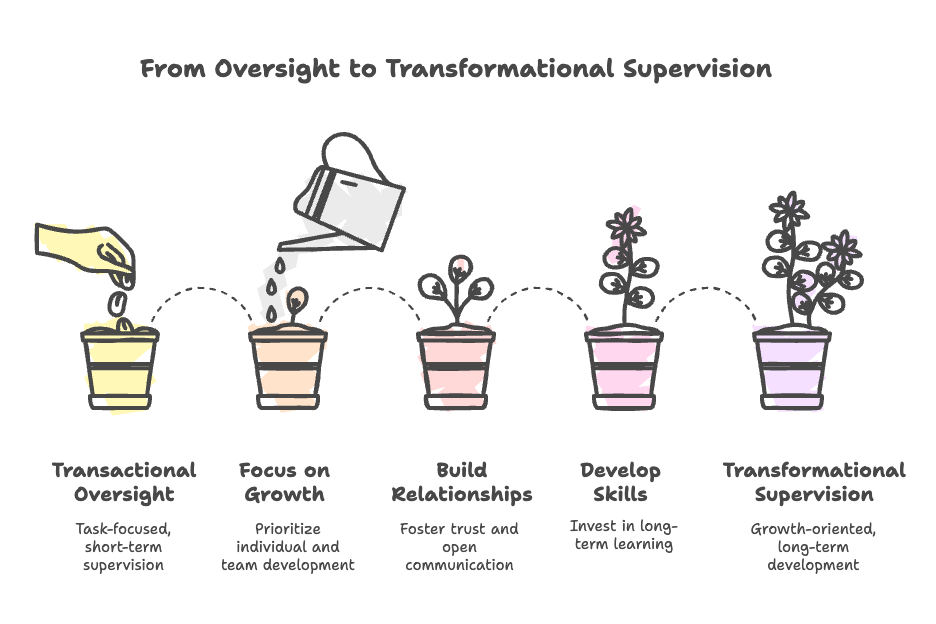 From Oversight to Transformational Supervision

Transactional Oversight

Task-focused, short-term supervision

Focus on Growth

Prioritize individual and team development

Build Relationships

Foster trust and open communication

Develop Skills

Invest in long-term learning

Transformational Supervision

Growth-oriented, long-term development